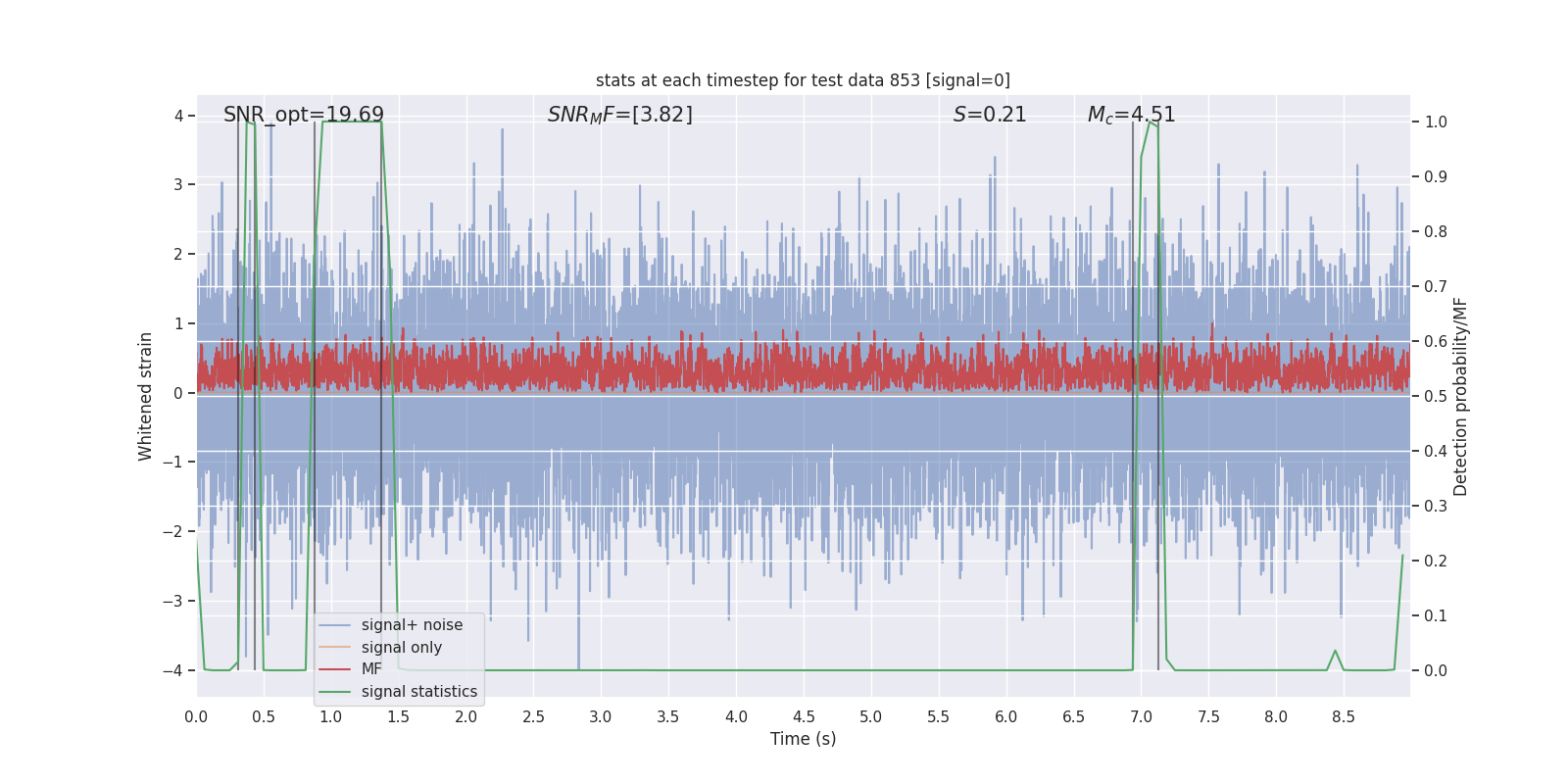 stats at each timestep for test data 853 [signal=0]

SNR_opt=19.69

$SNR_MF$=[3.82]

$S$=0.21

$M_c$=4.51

Whitened strain

4
3
2
1
0
−1
−2
−3
−4

Detection probability/MF

1.0
0.9
0.8
0.7
0.6
0.5
0.4
0.3
0.2
0.1
0.0

signal+ noise
signal only
MF
signal statistics

0.0 0.5 1.0 1.5 2.0 2.5 3.0 3.5 4.0 4.5 5.0 5.5 6.0 6.5 7.0 7.5 8.0 8.5

Time (s)